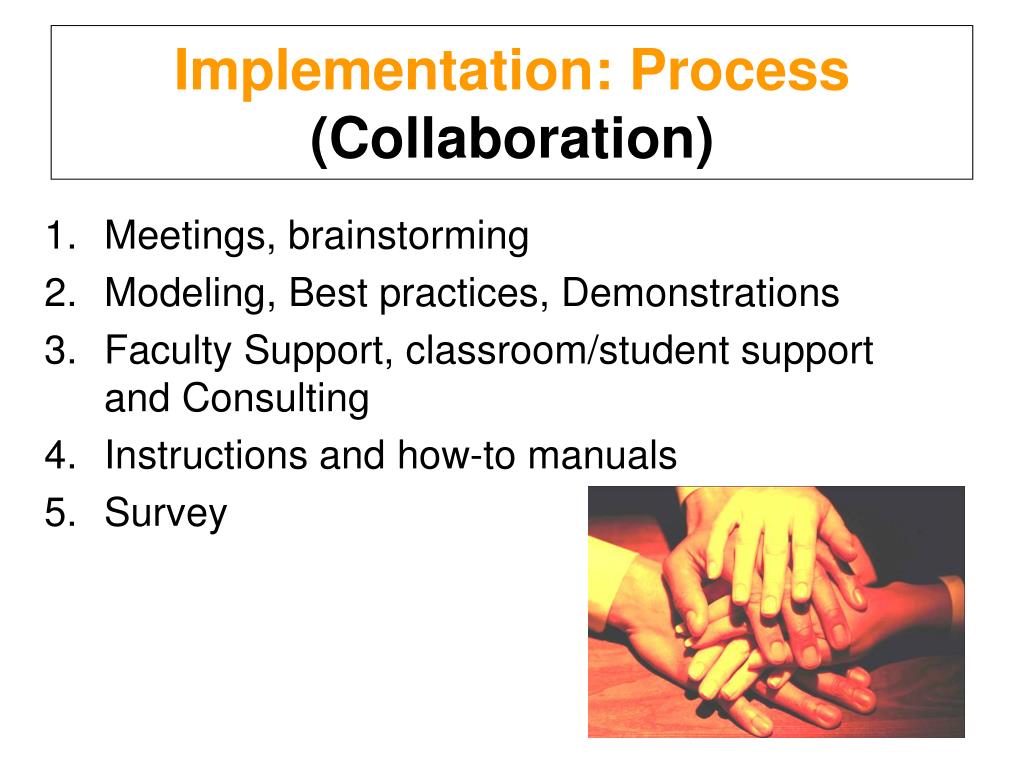 Implementation: Process
(Collaboration)

1. Meetings, brainstorming
2. Modeling, Best practices, Demonstrations
3. Faculty Support, classroom/student support and Consulting
4. Instructions and how-to manuals
5. Survey